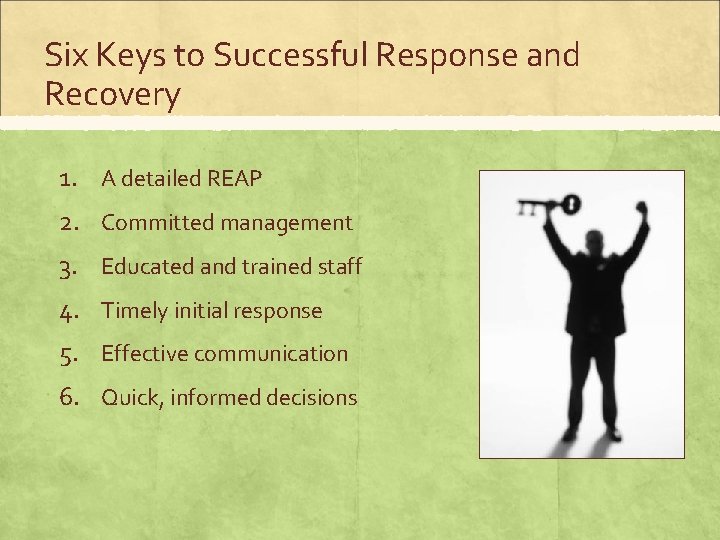 Six Keys to Successful Response and Recovery

1. A detailed REAP
2. Committed management
3. Educated and trained staff
4. Timely initial response
5. Effective communication
6. Quick, informed decisions